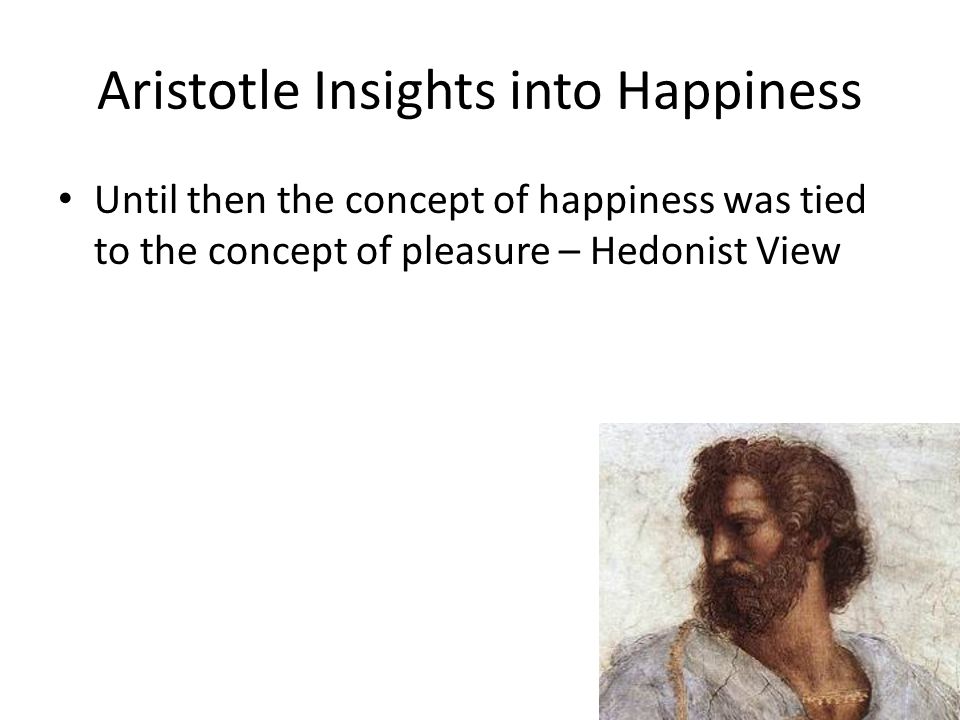 Aristotle Insights into Happiness

• Until then the concept of happiness was tied to the concept of pleasure – Hedonist View